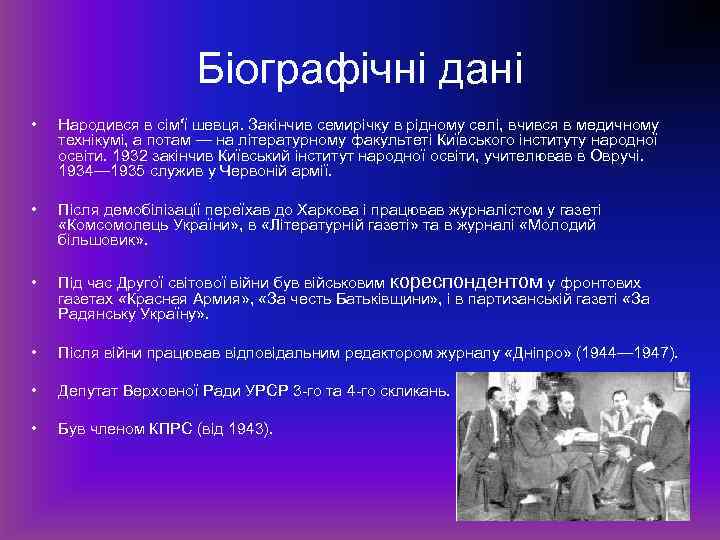 Біографічні дані

• Народився в сім'ї шевця. Закінчив семирічку в рідному селі, вчився в медичному технікумі, а потам — на літературному факультеті Київського інституту народної освіти. 1932 закінчив Київський інститут народної освіти, учителював в Овручі. 1934—1935 служив у Червоній армії.

• Після демобілізації переїхав до Харкова і працював журналістом у газеті «Комсомолець України», в «Літературній газеті» та в журналі «Молодий більшовик».

• Під час Другої світової війни був військовим кореспондентом у фронтових газетах «Красная Армия», «За честь Батьківщини», і в партизанській газеті «За Радянську Україну».

• Після війни працював відповідальним редактором журналу «Дніпро» (1944—1947).

• Депутат Верховної Ради УРСР 3-го та 4-го скликань.

• Був членом КПРС (від 1943).